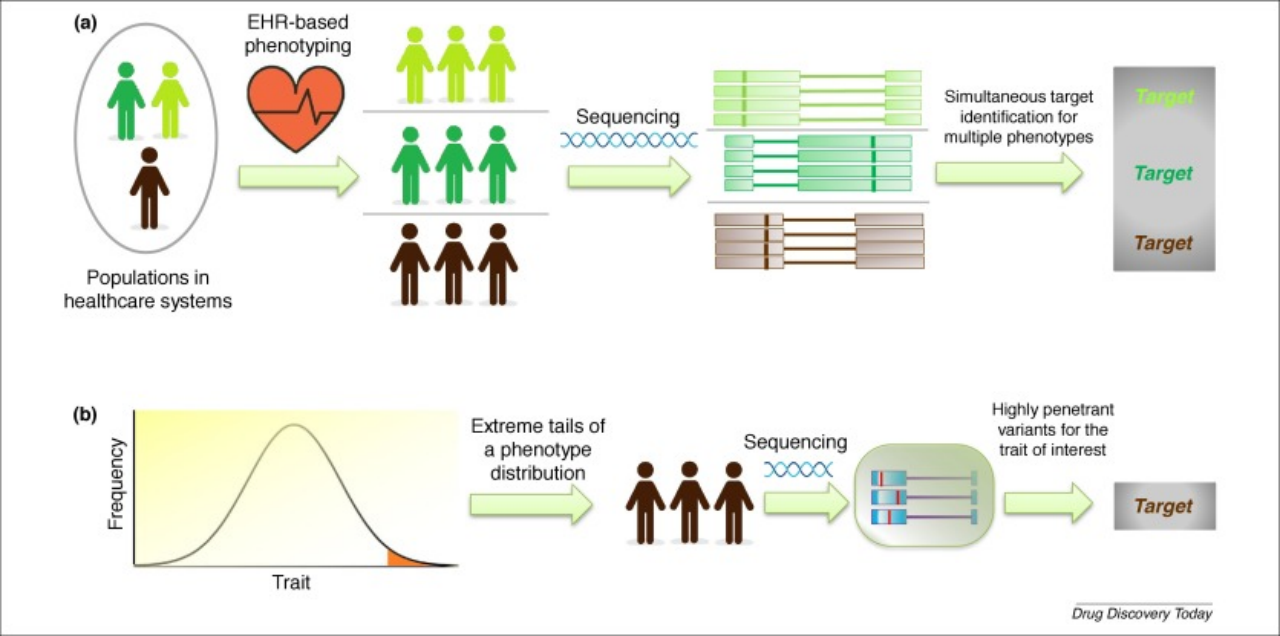 (a)

EHR-based phenotyping

Populations in healthcare systems

Sequencing

Simultaneous target identification for multiple phenotypes

Target

Target

Target

(b)

Frequency

Trait

Extreme tails of a phenotype distribution

Sequencing

Highly penetrant variants for the trait of interest

Target

Drug Discovery Today